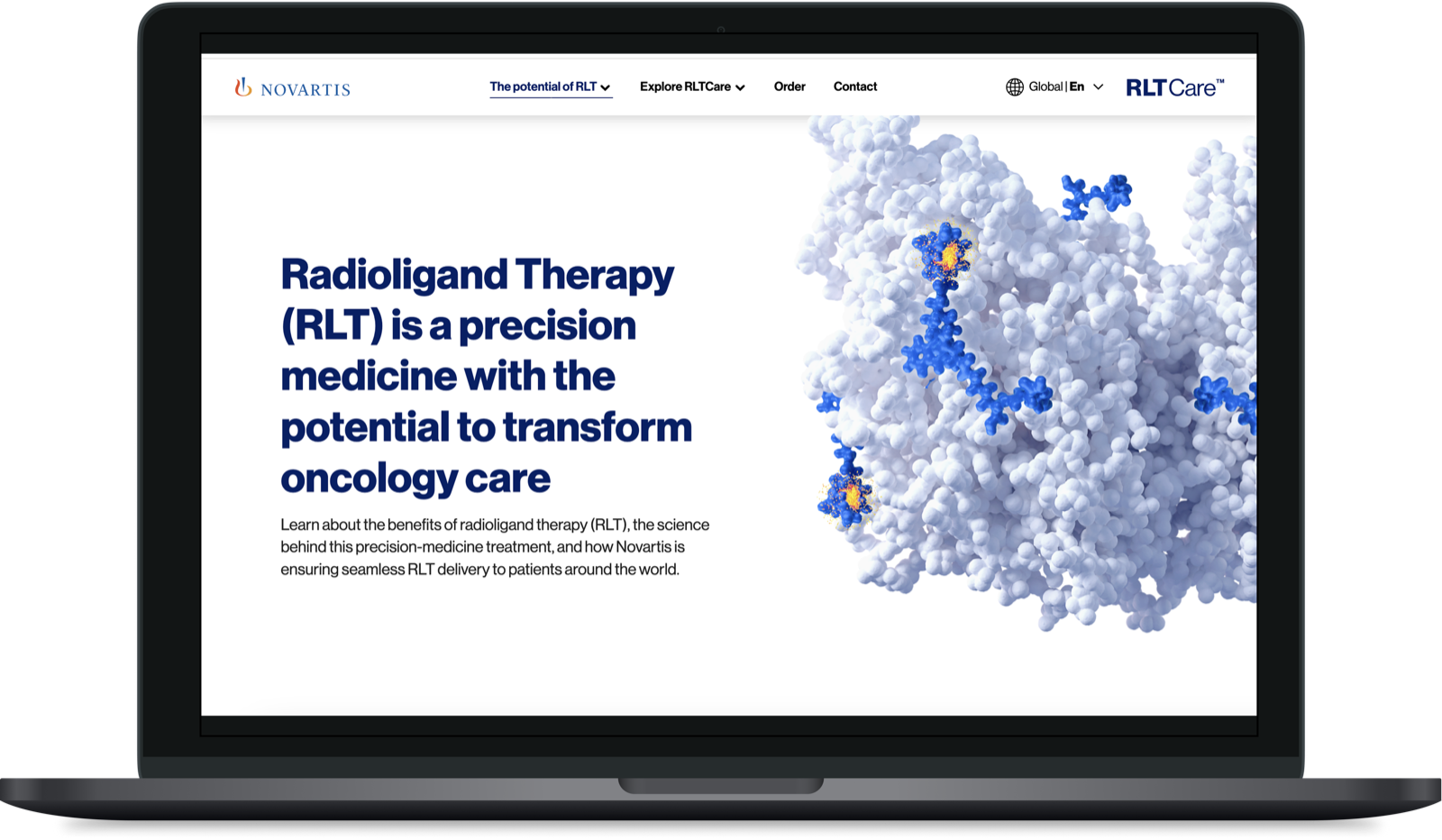 NOVARTIS

The potential of RLT
Explore RLTCare
Order
Contact

Global | En

RLTCare™

Radioligand Therapy (RLT) is a precision medicine with the potential to transform oncology care

Learn about the benefits of radioligand therapy (RLT), the science behind this precision-medicine treatment, and how Novartis is ensuring seamless RLT delivery to patients around the world.